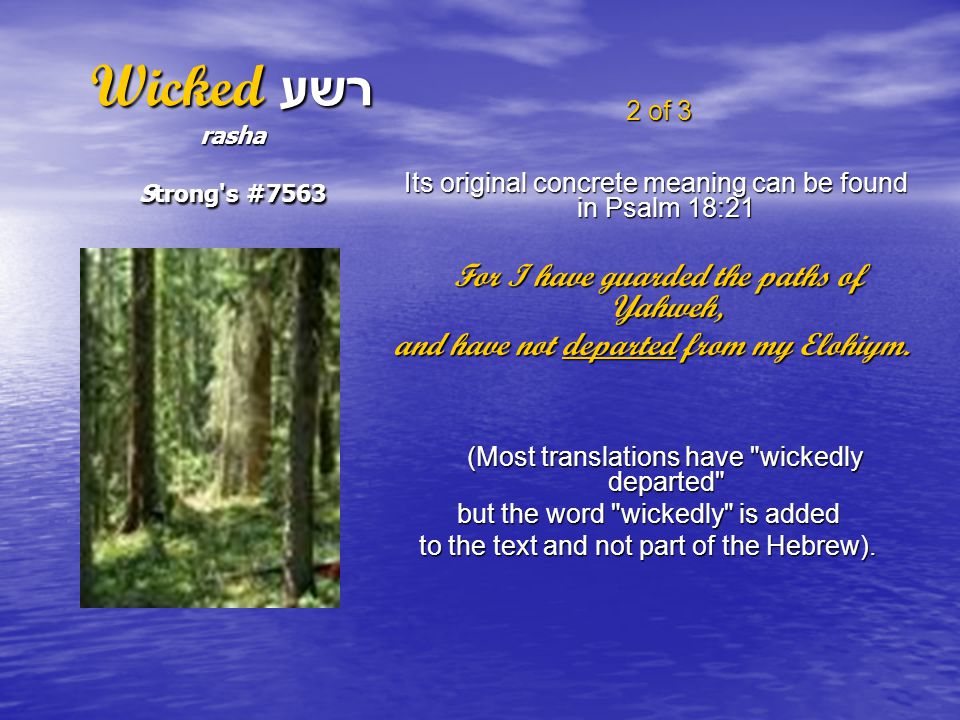 Wicked רשע
rasha

Strong's #7563

2 of 3

Its original concrete meaning can be found in Psalm 18:21

For I have guarded the paths of Yahweh,
and have not departed from my Elohiym.

(Most translations have "wickedly departed"
but the word "wickedly" is added
to the text and not part of the Hebrew).